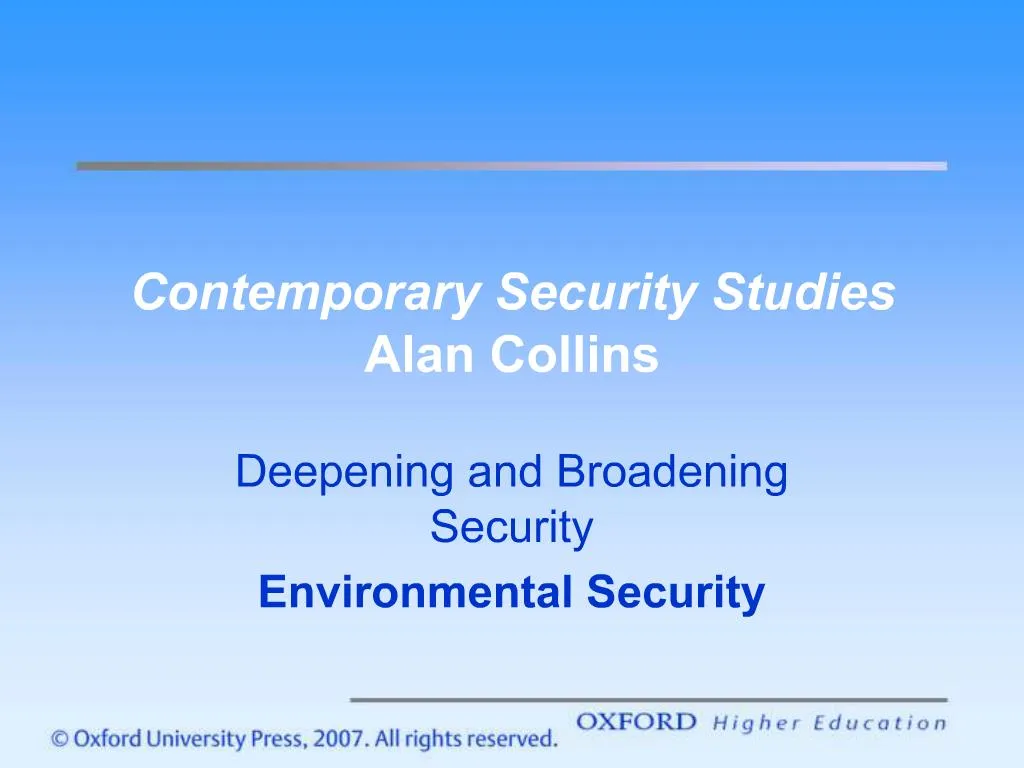 Contemporary Security Studies
Alan Collins

Deepening and Broadening Security

Environmental Security

© Oxford University Press, 2007. All rights reserved.

OXFORD Higher Education